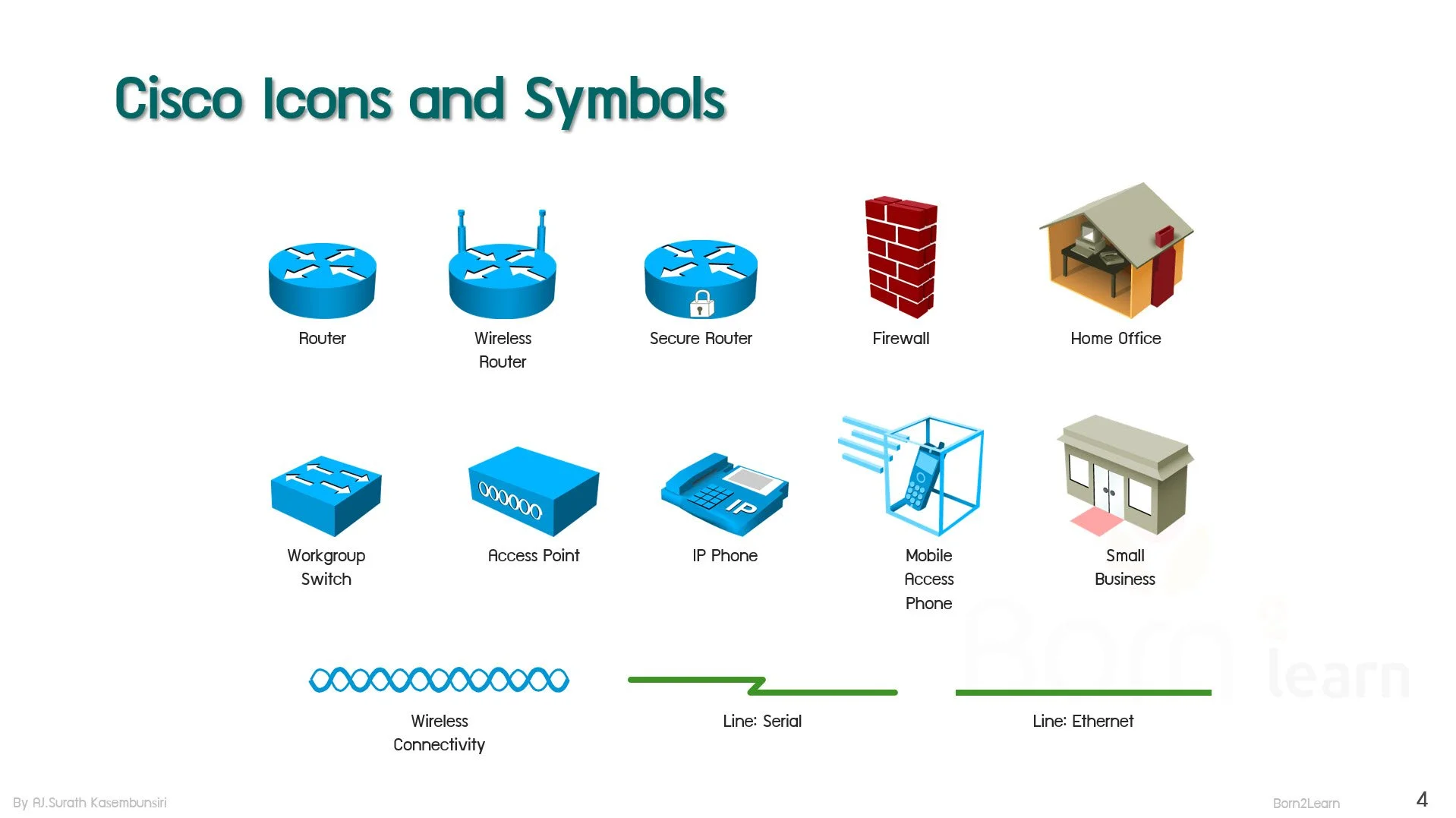 Cisco Icons and Symbols

Router

Wireless
Router

Secure Router

Firewall

Home Office

Workgroup
Switch

Access Point

IP Phone

Mobile
Access
Phone

Small
Business

Wireless
Connectivity

Line: Serial

Line: Ethernet

By AJ.Surath Kasembunsiri

Born2Learn

4

Born learn